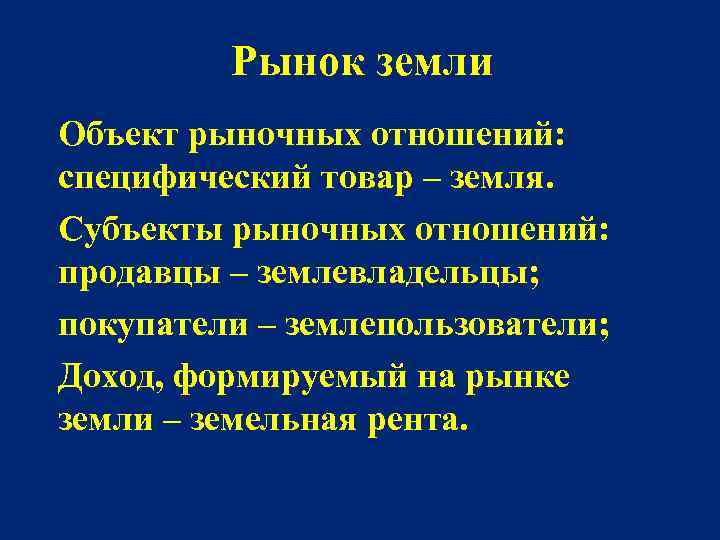 Рынок земли

Объект рыночных отношений: специфический товар – земля.

Субъекты рыночных отношений: продавцы – землевладельцы;

покупатели – землепользователи;

Доход, формируемый на рынке земли – земельная рента.